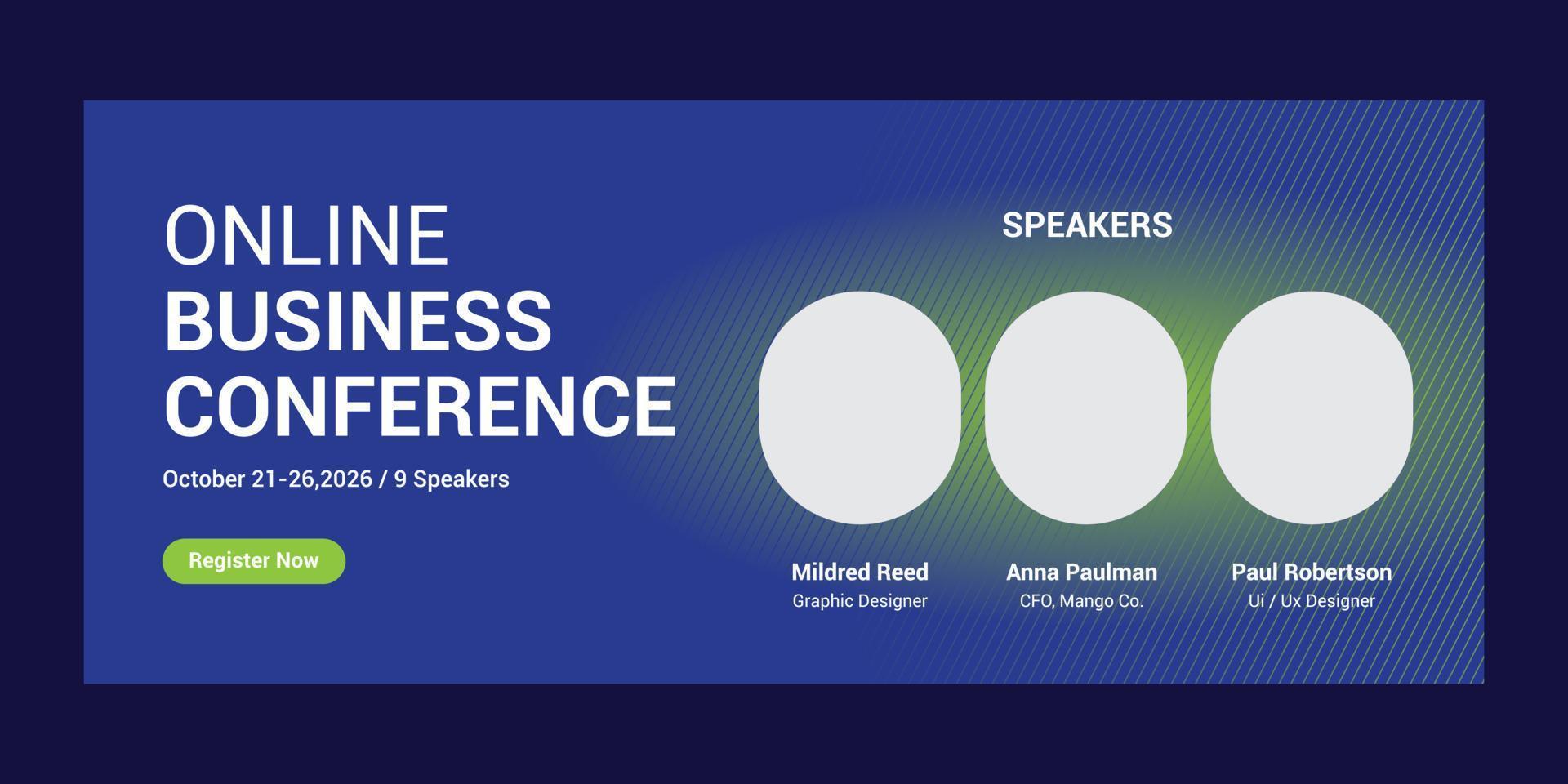 ONLINE
BUSINESS
CONFERENCE

October 21-26,2026 / 9 Speakers

Register Now

SPEAKERS

Mildred Reed
Graphic Designer

Anna Paulman
CFO, Mango Co.

Paul Robertson
Ui / Ux Designer